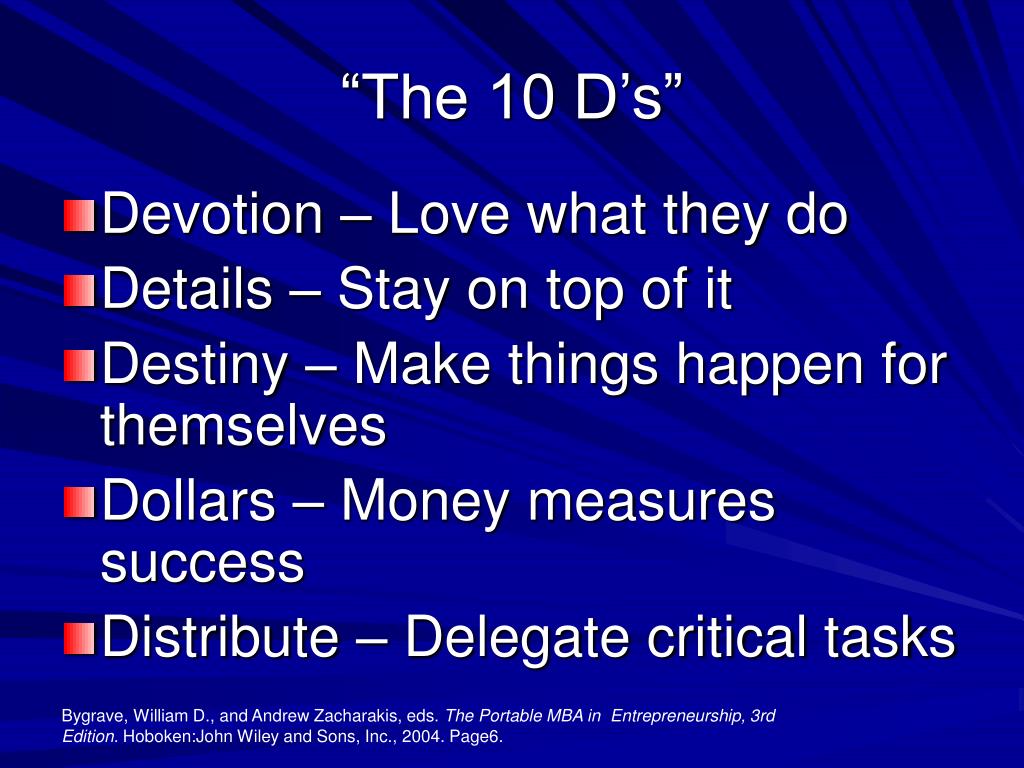 “The 10 D’s”

Devotion – Love what they do
Details – Stay on top of it
Destiny – Make things happen for themselves
Dollars – Money measures success
Distribute – Delegate critical tasks

Bygrave, William D., and Andrew Zacharakis, eds. The Portable MBA in Entrepreneurship, 3rd Edition. Hoboken:John Wiley and Sons, Inc., 2004. Page6.